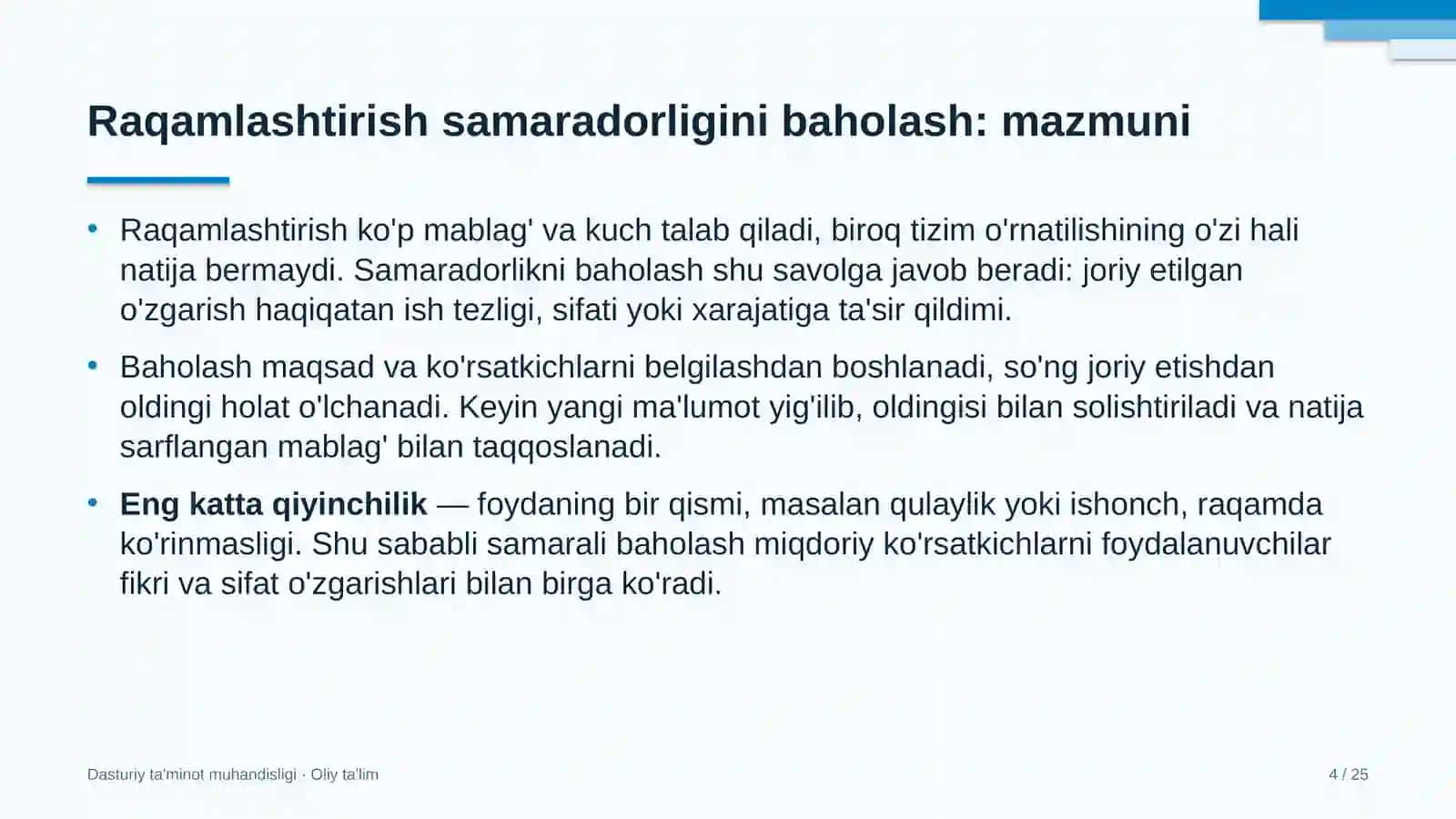 Raqamlashtirish samaradorligini baholash: mazmuni

• Raqamlashtirish ko'p mablag' va kuch talab qiladi, biroq tizim o'rnatilishining o'zi hali natija bermaydi. Samaradorlikni baholash shu savolga javob beradi: joriy etilgan o'zgarish haqiqatan ish tezligi, sifati yoki xarajatiga ta'sir qildimi.

• Baholash maqsad va ko'rsatkichlarni belgilashdan boshlanadi, so'ng joriy etishdan oldingi holat o'lchanadi. Keyin yangi ma'lumot yig'ilib, oldingisi bilan solishtiriladi va natija sarflangan mablag' bilan taqqoslanadi.

• Eng katta qiyinchilik — foydaning bir qismi, masalan qulaylik yoki ishonch, raqamda ko'rinmasligi. Shu sababli samarali baholash miqdoriy ko'rsatkichlarni foydalanuvchilar fikri va sifat o'zgarishlari bilan birga ko'radi.

Dasturiy ta'minot muhandisligi · Oliy ta'lim

4 / 25